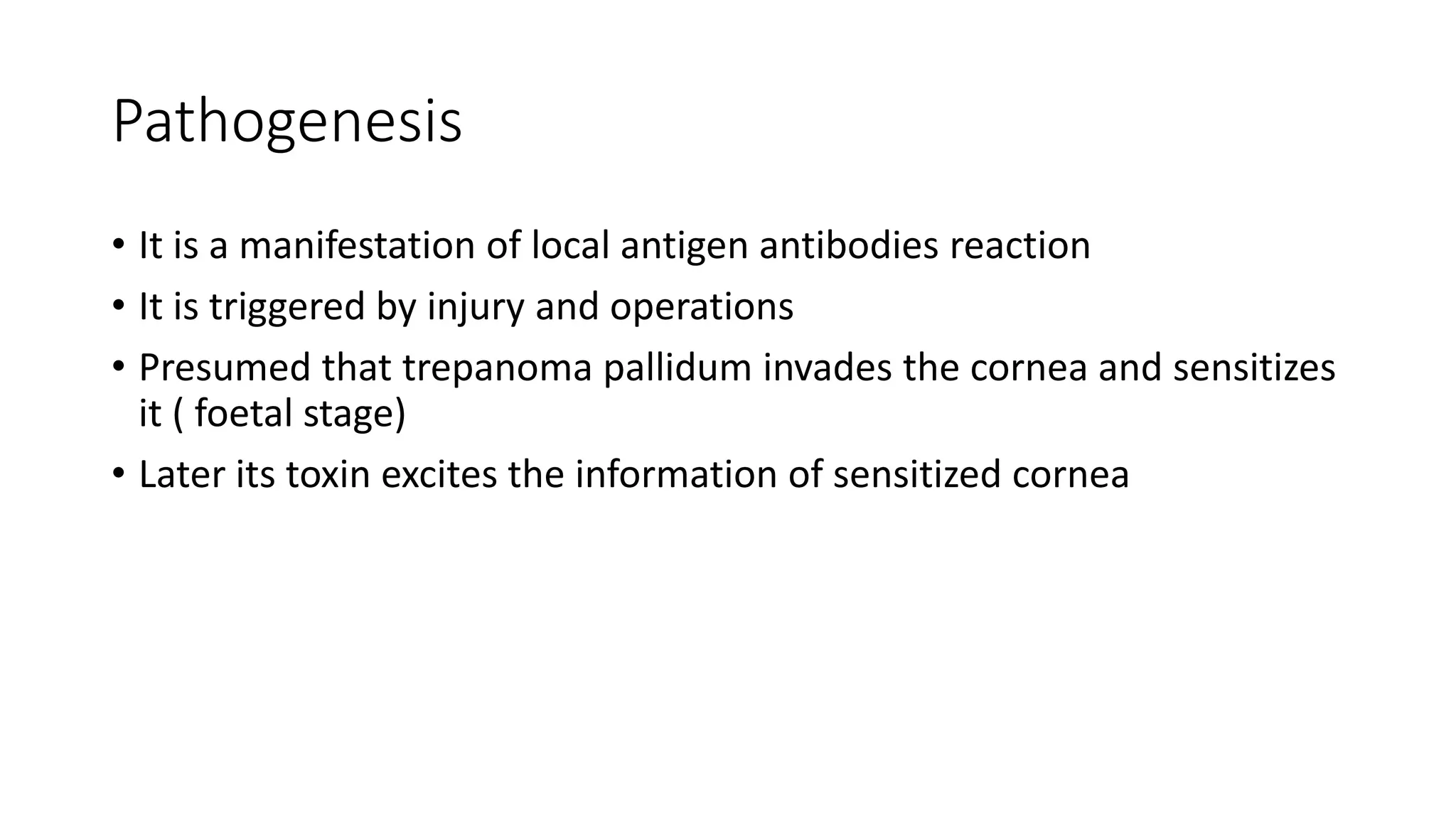 Pathogenesis

• It is a manifestation of local antigen antibodies reaction
• It is triggered by injury and operations
• Presumed that trepanoma pallidum invades the cornea and sensitizes it ( foetal stage)
• Later its toxin excites the information of sensitized cornea